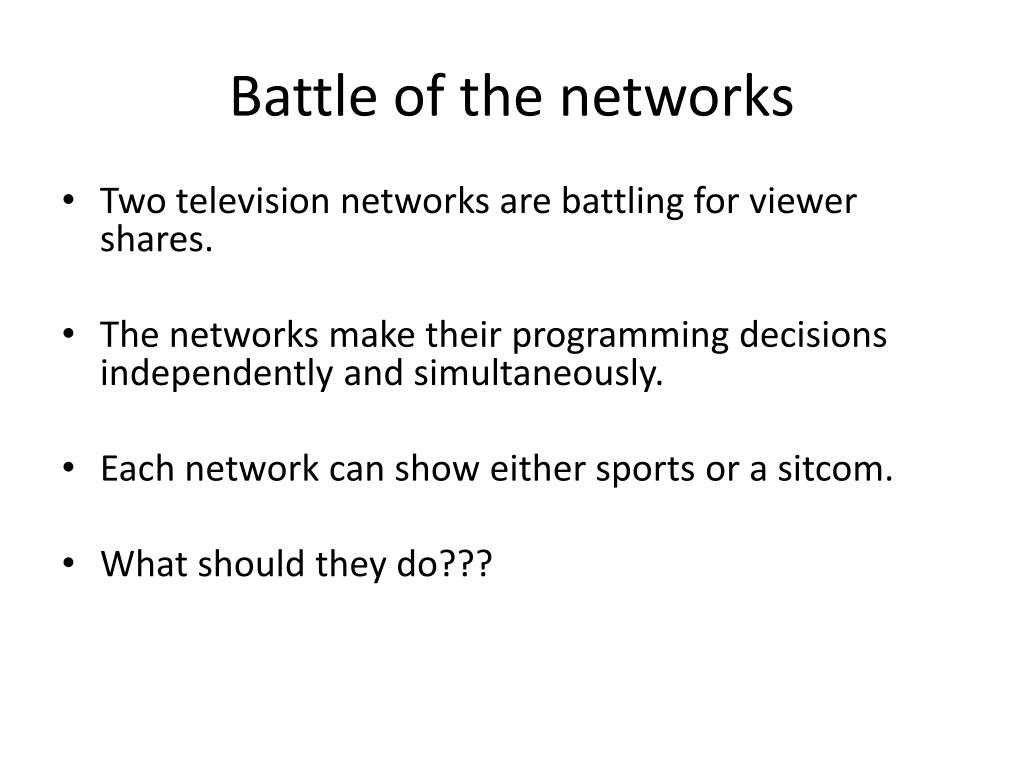 Battle of the networks

• Two television networks are battling for viewer shares.

• The networks make their programming decisions independently and simultaneously.

• Each network can show either sports or a sitcom.

• What should they do???